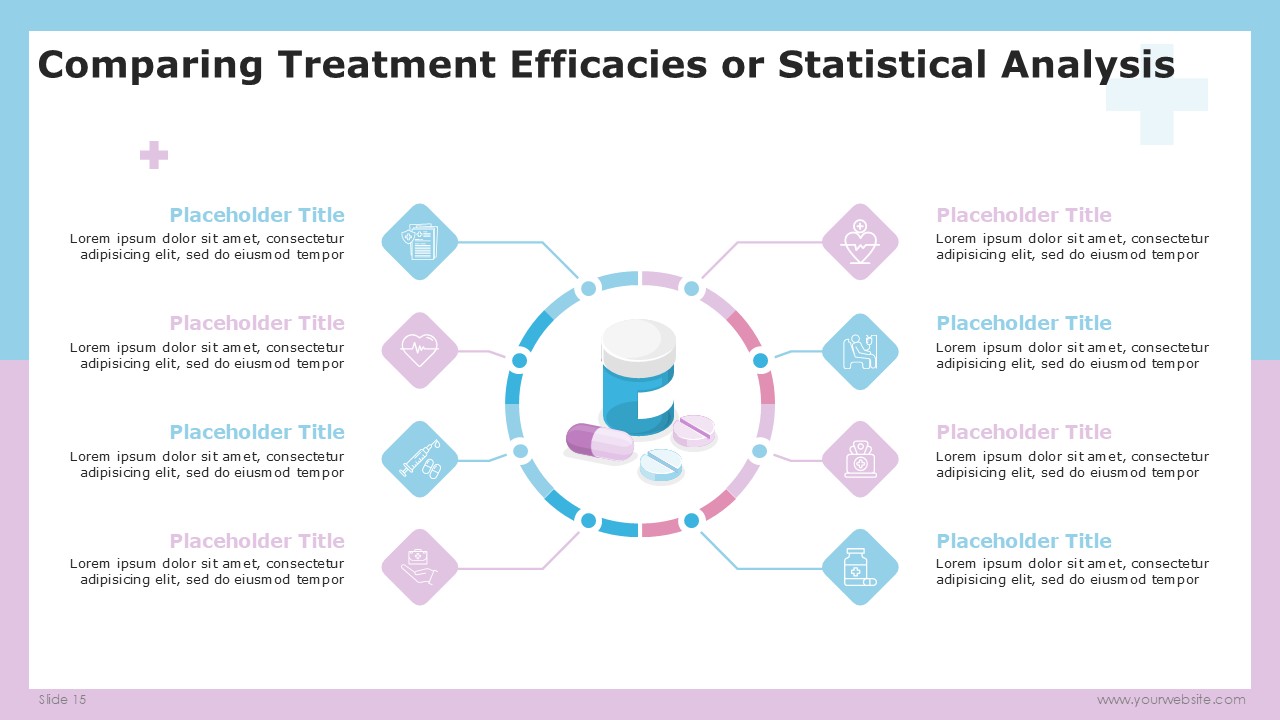 Comparing Treatment Efficacies or Statistical Analysis

Placeholder Title
Lorem ipsum dolor sit amet, consectetur adipisicing elit, sed do eiusmod tempor

Placeholder Title
Lorem ipsum dolor sit amet, consectetur adipisicing elit, sed do eiusmod tempor

Placeholder Title
Lorem ipsum dolor sit amet, consectetur adipisicing elit, sed do eiusmod tempor

Placeholder Title
Lorem ipsum dolor sit amet, consectetur adipisicing elit, sed do eiusmod tempor

Placeholder Title
Lorem ipsum dolor sit amet, consectetur adipisicing elit, sed do eiusmod tempor

Placeholder Title
Lorem ipsum dolor sit amet, consectetur adipisicing elit, sed do eiusmod tempor

Placeholder Title
Lorem ipsum dolor sit amet, consectetur adipisicing elit, sed do eiusmod tempor

Placeholder Title
Lorem ipsum dolor sit amet, consectetur adipisicing elit, sed do eiusmod tempor

Slide 15

www.yourwebsite.com